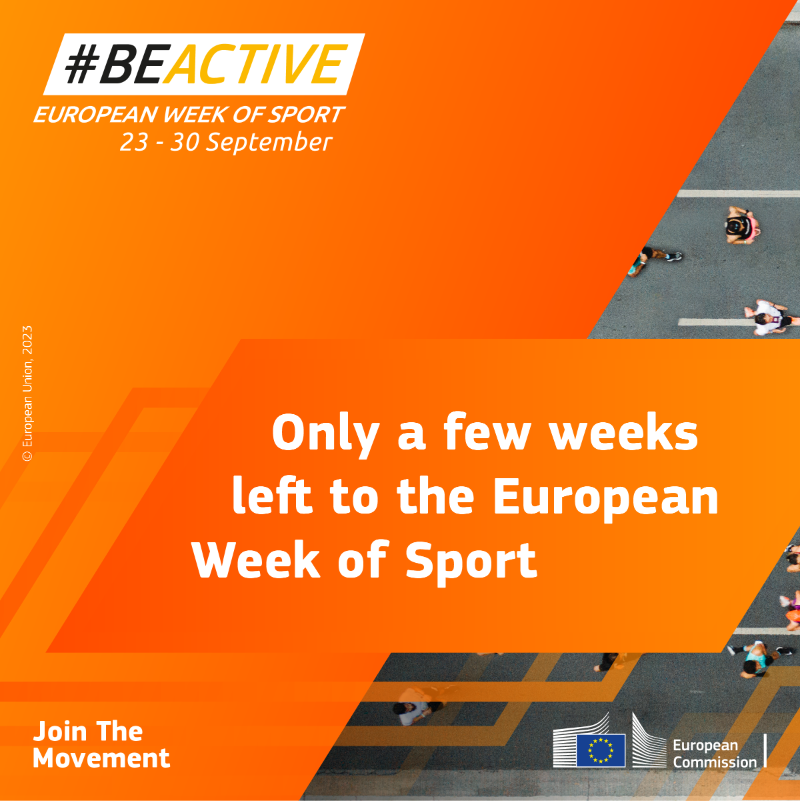 #BEACTIVE
EUROPEAN WEEK OF SPORT
23 - 30 September

© European Union, 2023

Only a few weeks left to the European Week of Sport

Join The Movement

European Commission